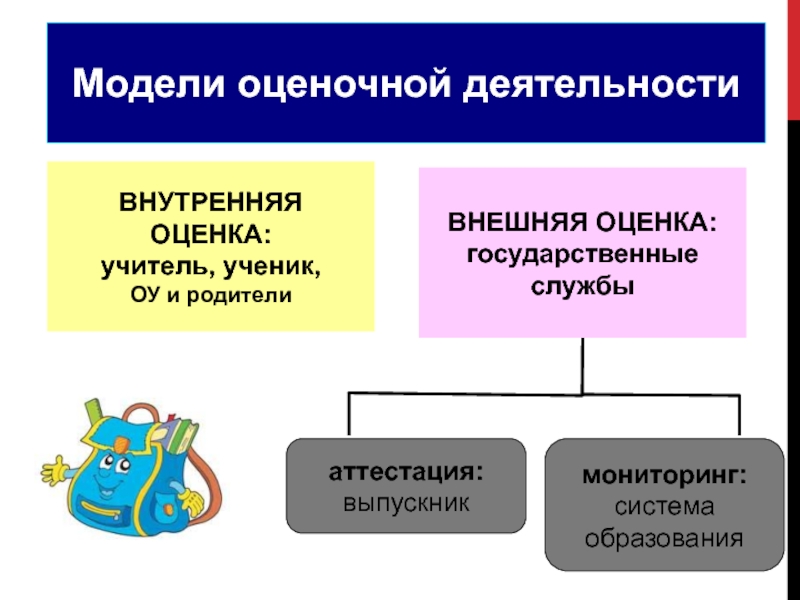 Модели оценочной деятельности

ВНУТРЕННЯЯ ОЦЕНКА: учитель, ученик, ОУ и родители

ВНЕШНЯЯ ОЦЕНКА: государственные службы

аттестация: выпускник

мониторинг: система образования